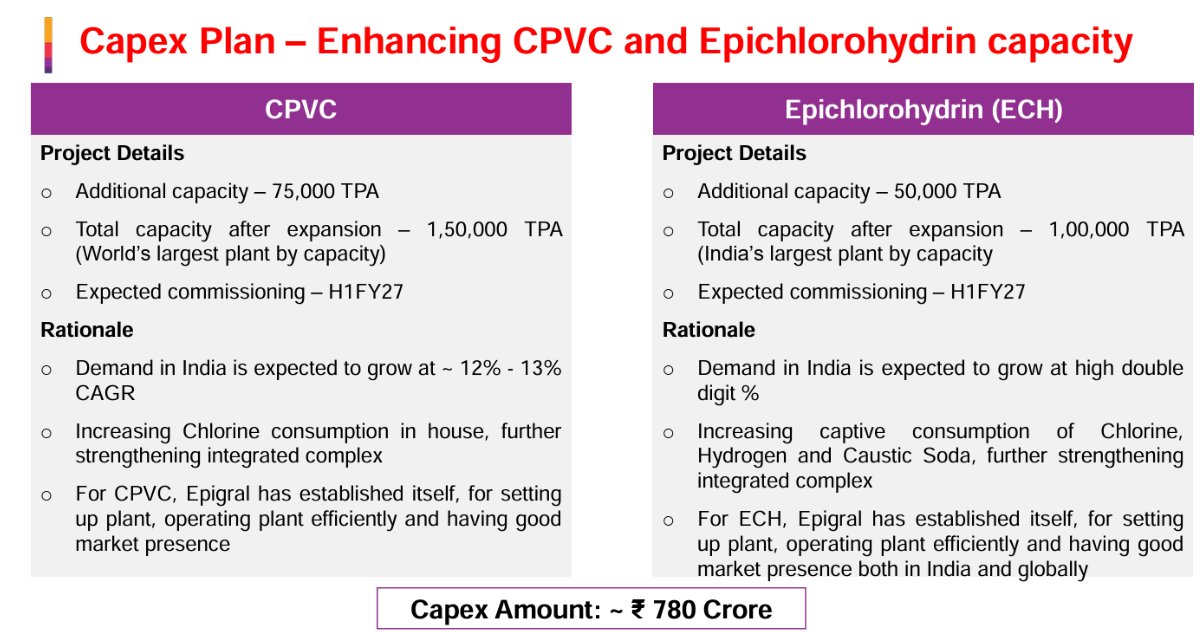 Capex Plan – Enhancing CPVC and Epichlorohydrin capacity

CPVC

Project Details

o Additional capacity – 75,000 TPA

o Total capacity after expansion – 1,50,000 TPA (World's largest plant by capacity)

o Expected commissioning – H1FY27

Rationale

o Demand in India is expected to grow at ~ 12% - 13% CAGR

o Increasing Chlorine consumption in house, further strengthening integrated complex

o For CPVC, Epigral has established itself, for setting up plant, operating plant efficiently and having good market presence

Epichlorohydrin (ECH)

Project Details

o Additional capacity – 50,000 TPA

o Total capacity after expansion – 1,00,000 TPA (India's largest plant by capacity

o Expected commissioning – H1FY27

Rationale

o Demand in India is expected to grow at high double digit %

o Increasing captive consumption of Chlorine, Hydrogen and Caustic Soda, further strengthening integrated complex

o For ECH, Epigral has established itself, for setting up plant, operating plant efficiently and having good market presence both in India and globally

Capex Amount: ~ ₹ 780 Crore